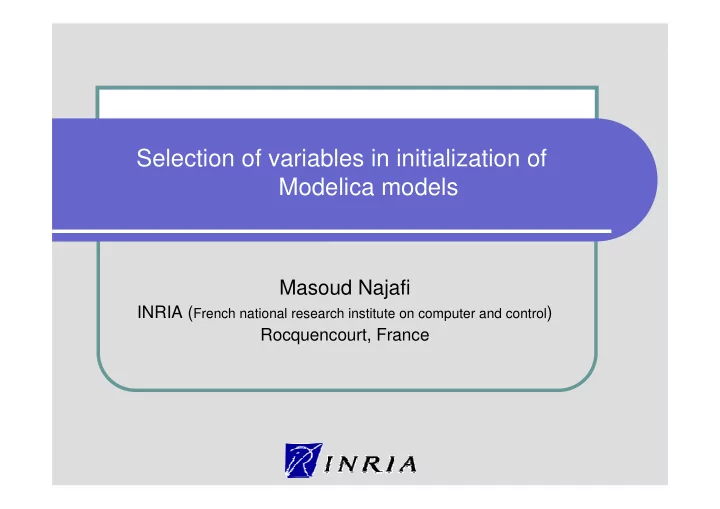 Selection of variables in initialization of Modelica models

Masoud Najafi
INRIA (French national research institute on computer and control)
Rocquencourt, France

INRIA